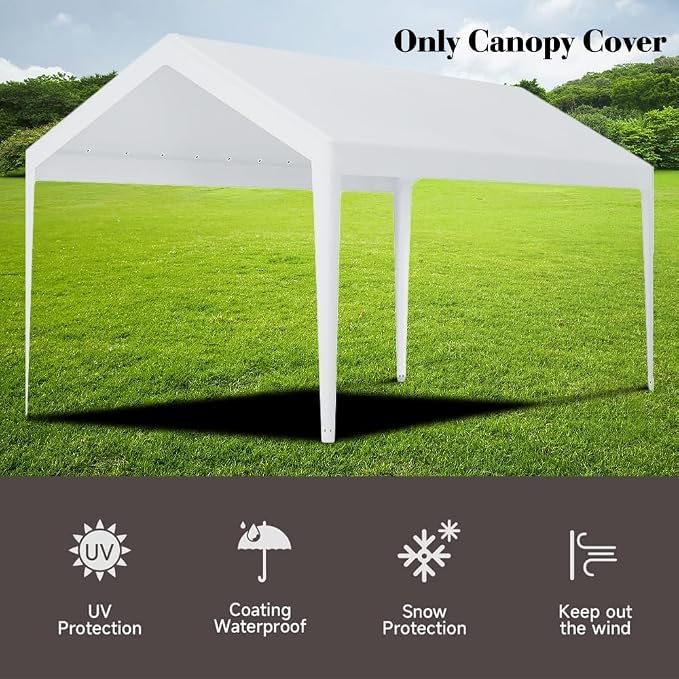 Only Canopy Cover

UV

UV
Protection

Coating
Waterproof

Snow
Protection

Keep out
the wind